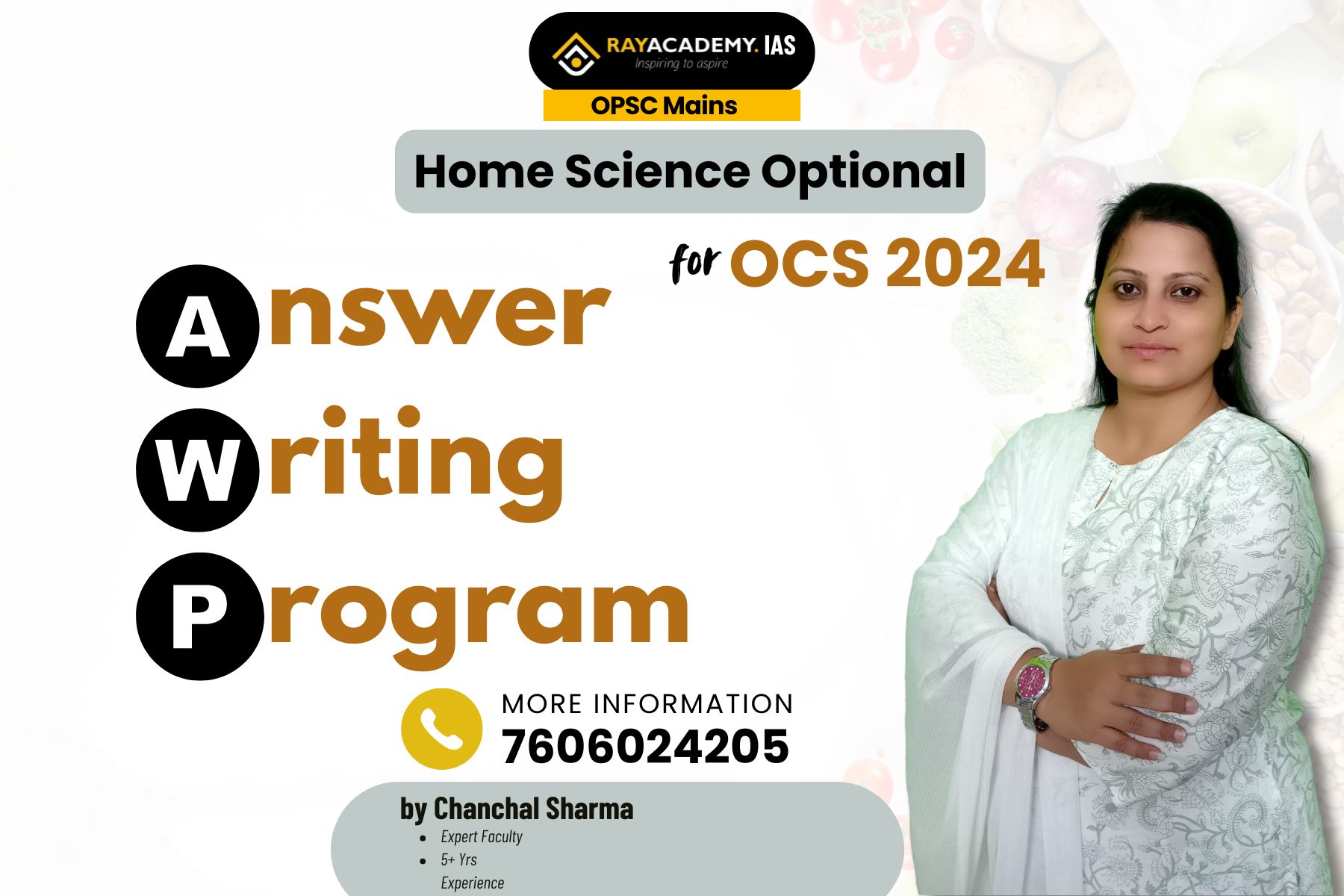 RAYACADEMY. IAS
Inspiring to aspire

OPSC Mains

Home Science Optional

for OCS 2024

Answer
Writing
Program

MORE INFORMATION
7606024205

by Chanchal Sharma
- Expert Faculty
- 5+ Yrs Experience